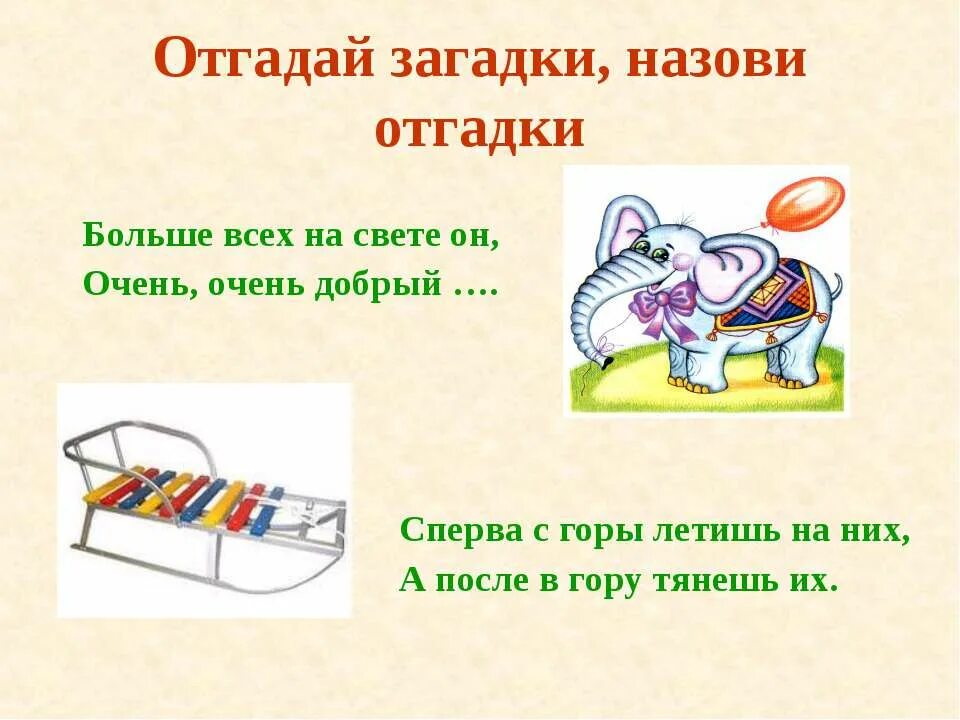 Отгадай загадки, назови отгадки

Больше всех на свете он,
Очень, очень добрый ….

Сперва с горы летишь на них,
А после в гору тянешь их.